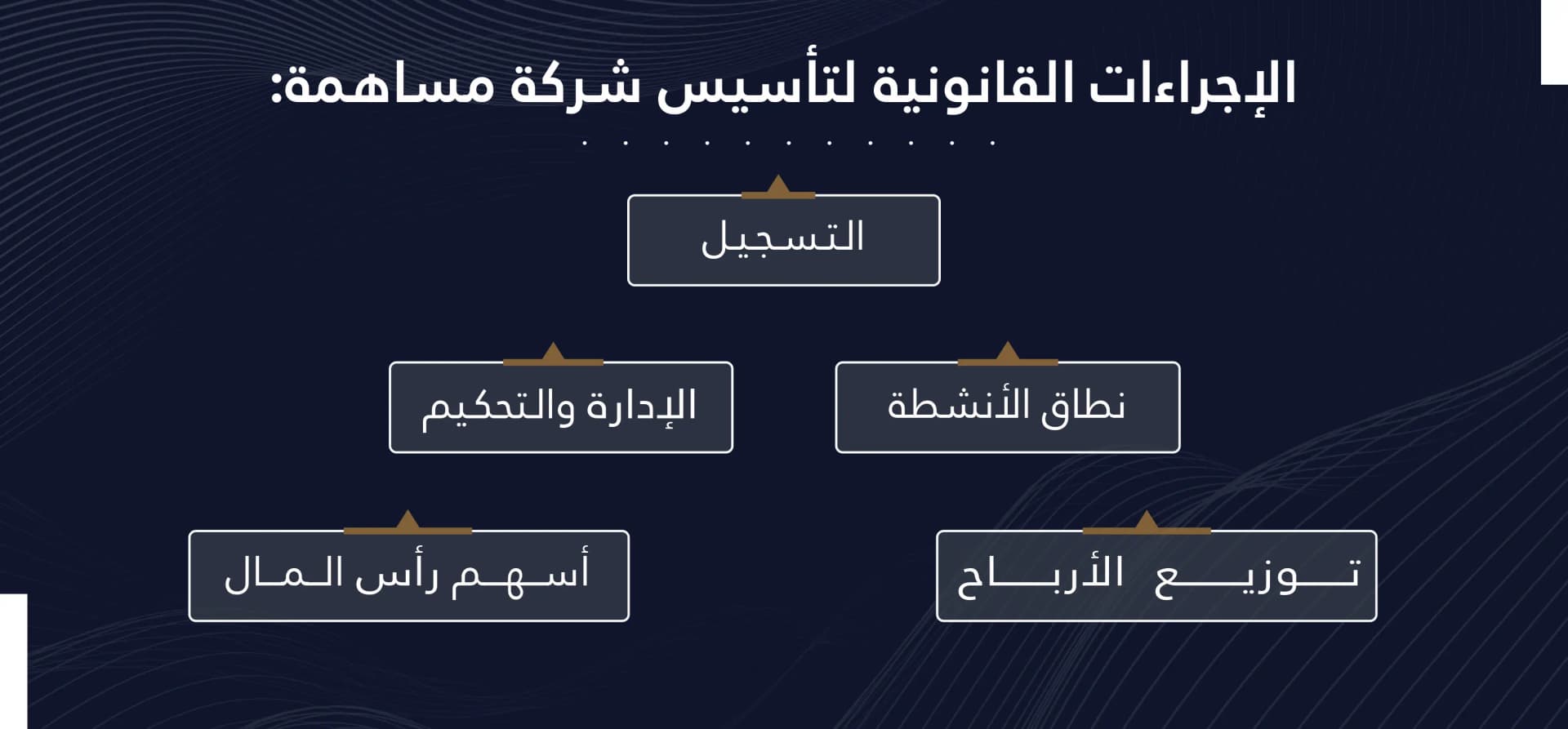 الإجراءات القانونية لتأسيس شركة مساهمة:

التسجيل

نطاق الأنشطة

الإدارة والتحكيم

توزيع الأرباح

أسهم رأس المال